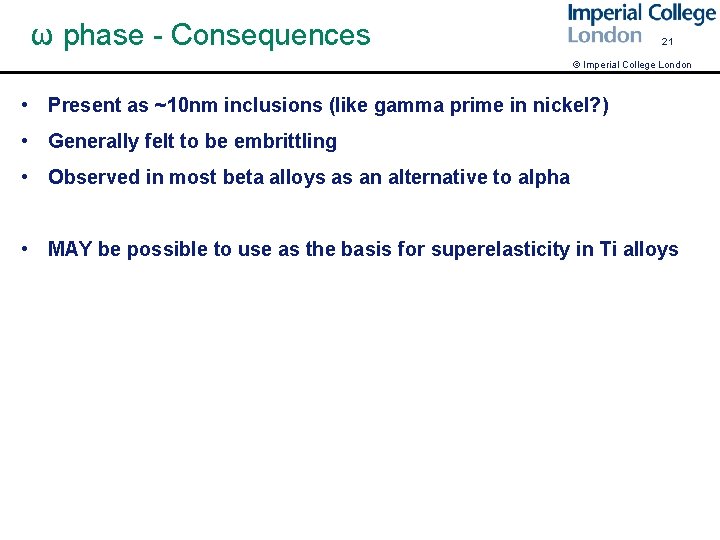 ω phase - Consequences

Imperial College London

21

© Imperial College London

• Present as ~10nm inclusions (like gamma prime in nickel?)

• Generally felt to be embrittling

• Observed in most beta alloys as an alternative to alpha

• MAY be possible to use as the basis for superelasticity in Ti alloys